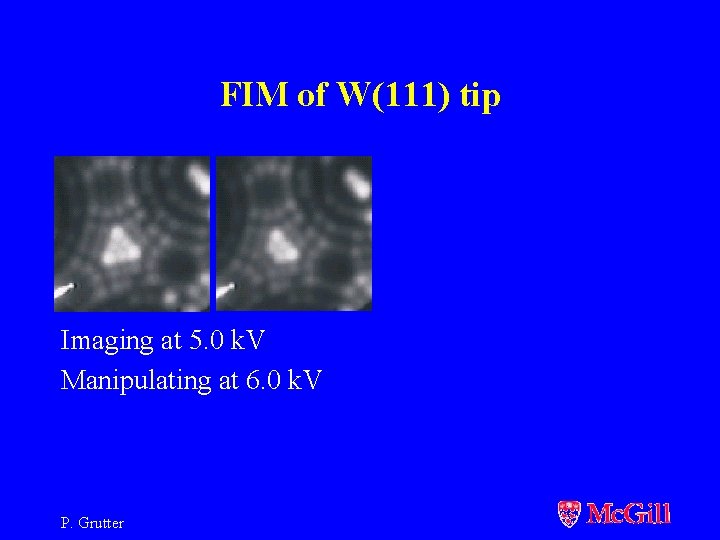 FIM of W(111) tip

Imaging at 5.0 kV
Manipulating at 6.0 kV

P. Grutter

McGill